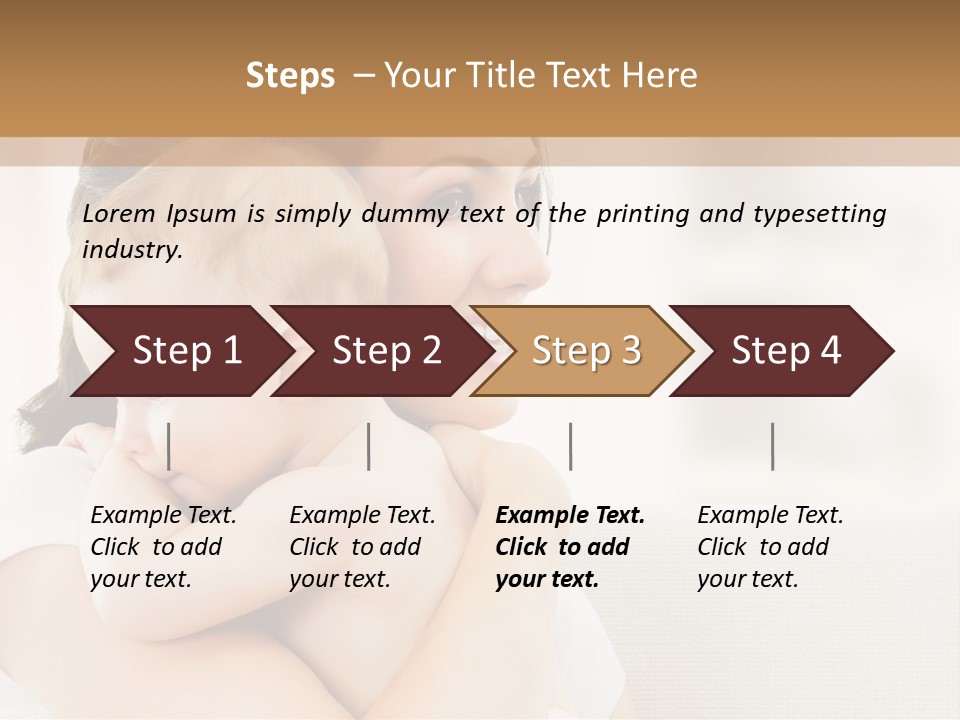 Steps – Your Title Text Here

Lorem Ipsum is simply dummy text of the printing and typesetting industry.

Step 1

Step 2

Step 3

Step 4

Example Text. Click to add your text.

Example Text. Click to add your text.

Example Text. Click to add your text.

Example Text. Click to add your text.